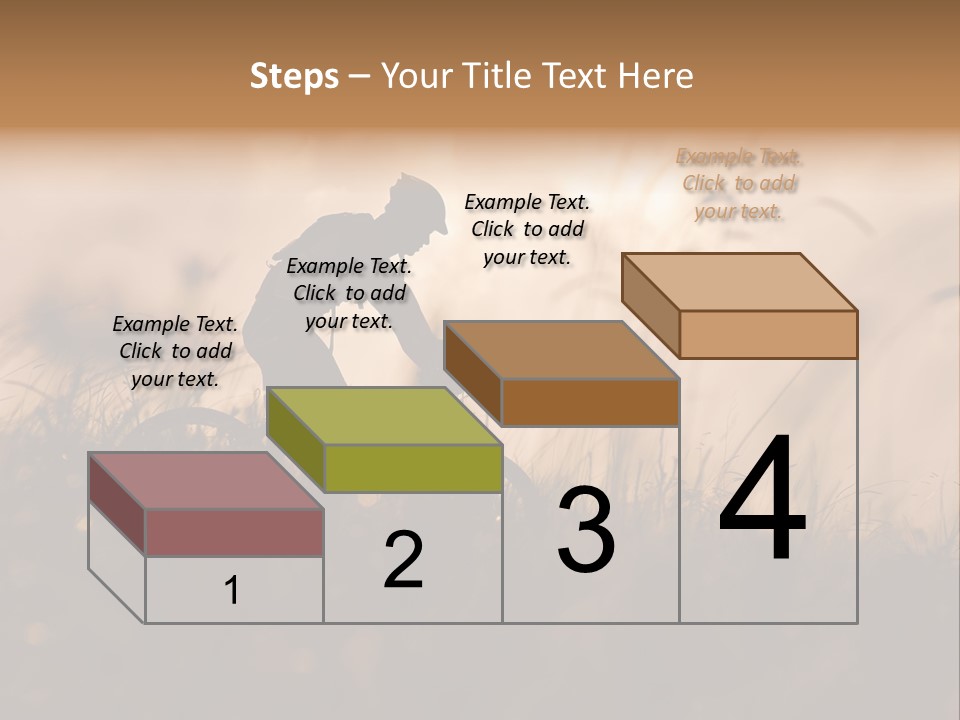 Steps – Your Title Text Here

Example Text. Click to add your text.

Example Text. Click to add your text.

Example Text. Click to add your text.

Example Text. Click to add your text.

1

2

3

4